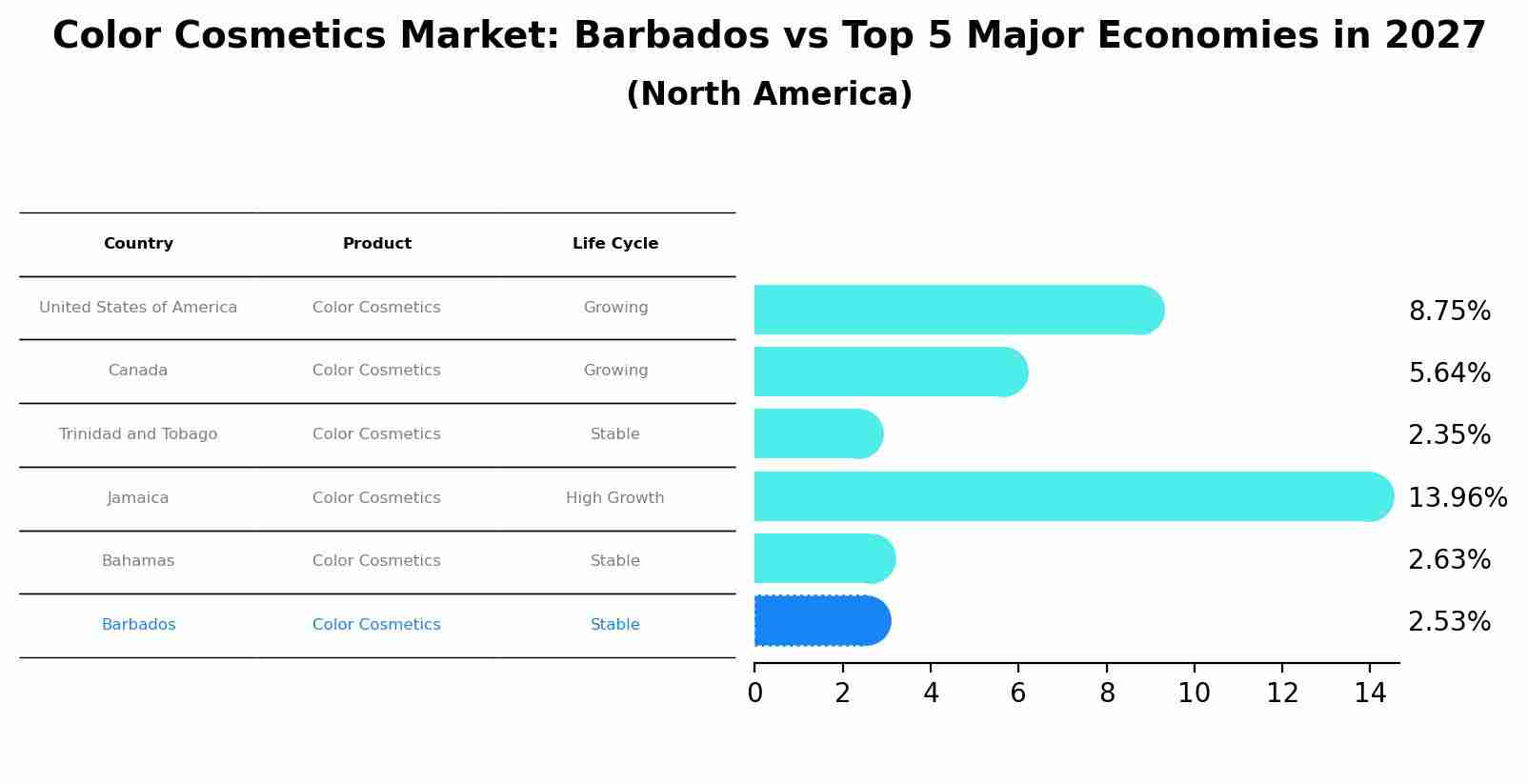 Color Cosmetics Market: Barbados vs Top 5 Major Economies in 2027
(North America)

| Country | Product | Life Cycle |
|---|---|---|
| United States of America | Color Cosmetics | Growing |
| Canada | Color Cosmetics | Growing |
| Trinidad and Tobago | Color Cosmetics | Stable |
| Jamaica | Color Cosmetics | High Growth |
| Bahamas | Color Cosmetics | Stable |
| Barbados | Color Cosmetics | Stable |

8.75%
5.64%
2.35%
13.96%
2.63%
2.53%

0 2 4 6 8 10 12 14